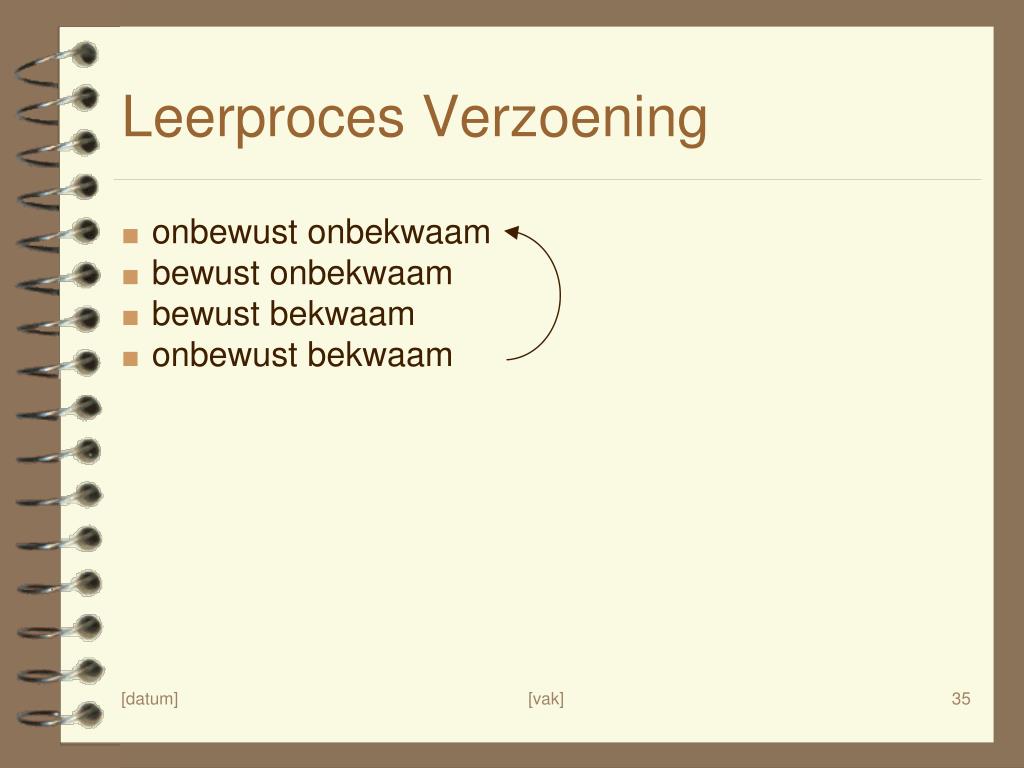 Leerproces Verzoening

- onbewust onbekwaam
- bewust onbekwaam
- bewust bekwaam
- onbewust bekwaam

[datum] [vak] 35